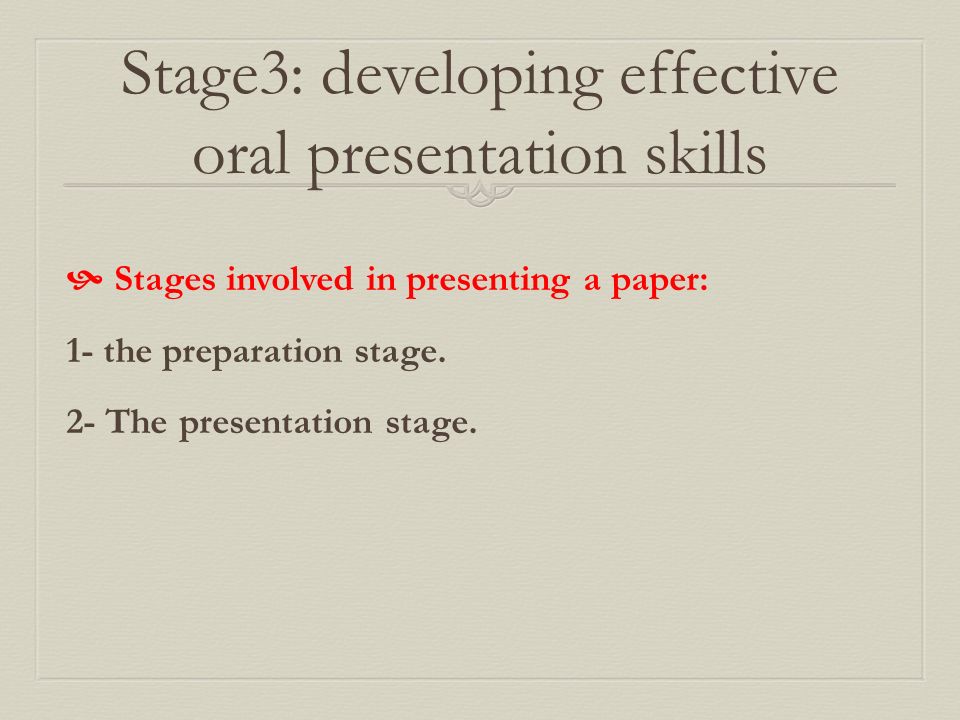 Stage3: developing effective oral presentation skills

Stages involved in presenting a paper:

1- the preparation stage.

2- The presentation stage.